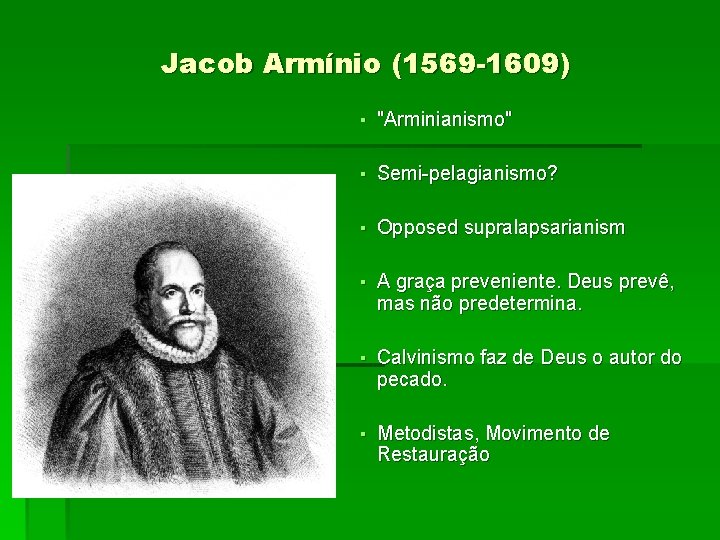 Jacob Armínio (1569-1609)

▪ "Arminianismo"

▪ Semi-pelagianismo?

▪ Opposed supralapsarianism

▪ A graça preveniente. Deus prevê, mas não predetermina.

▪ Calvinismo faz de Deus o autor do pecado.

▪ Metodistas, Movimento de Restauração